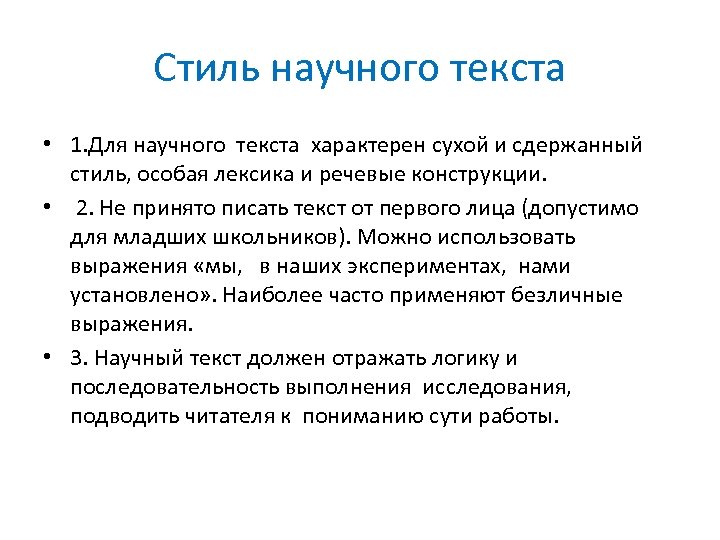 Стиль научного текста

• 1.Для научного текста характерен сухой и сдержанный стиль, особая лексика и речевые конструкции.

• 2. Не принято писать текст от первого лица (допустимо для младших школьников). Можно использовать выражения «мы, в наших экспериментах, нами установлено». Наиболее часто применяют безличные выражения.

• 3. Научный текст должен отражать логику и последовательность выполнения исследования, подводить читателя к пониманию сути работы.